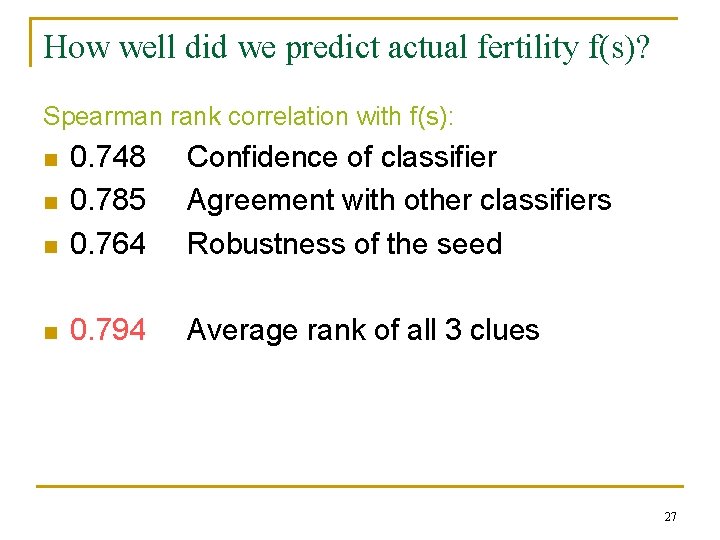 How well did we predict actual fertility f(s)?

Spearman rank correlation with f(s):

- 0.748 Confidence of classifier
- 0.785 Agreement with other classifiers
- 0.764 Robustness of the seed

- 0.794 Average rank of all 3 clues

27